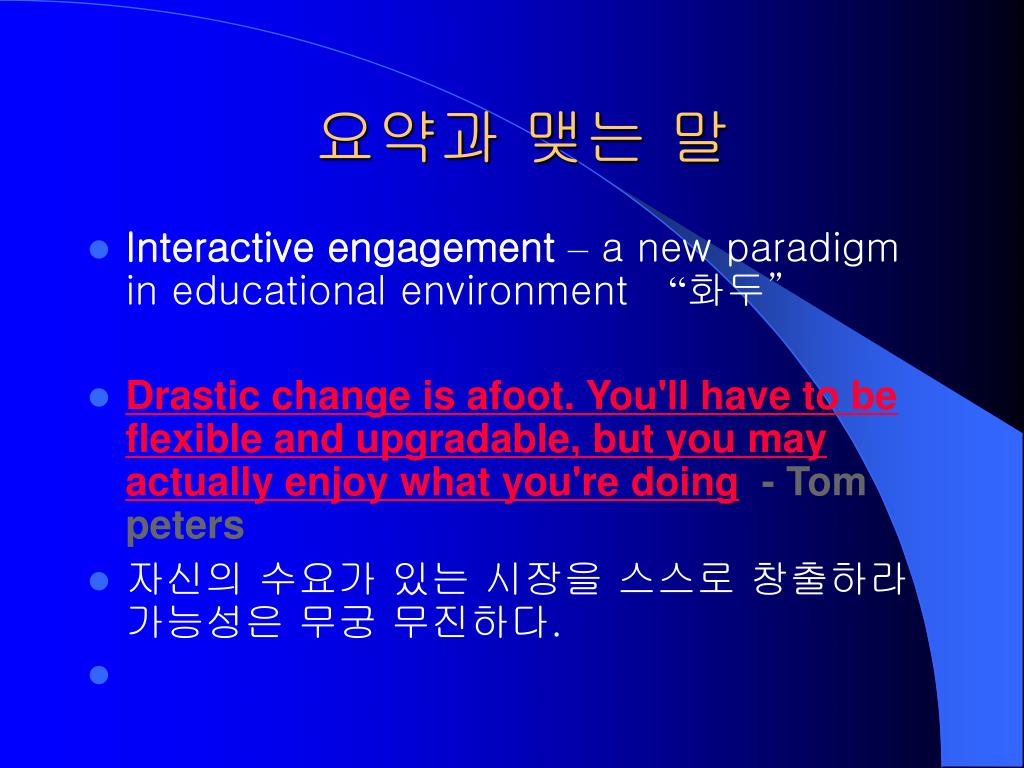 요약과 맺는 말

Interactive engagement – a new paradigm in educational environment “화두”

Drastic change is afoot. You'll have to be flexible and upgradable, but you may actually enjoy what you're doing - Tom peters

자신의 수요가 있는 시장을 스스로 창출하라 가능성은 무궁 무진하다.